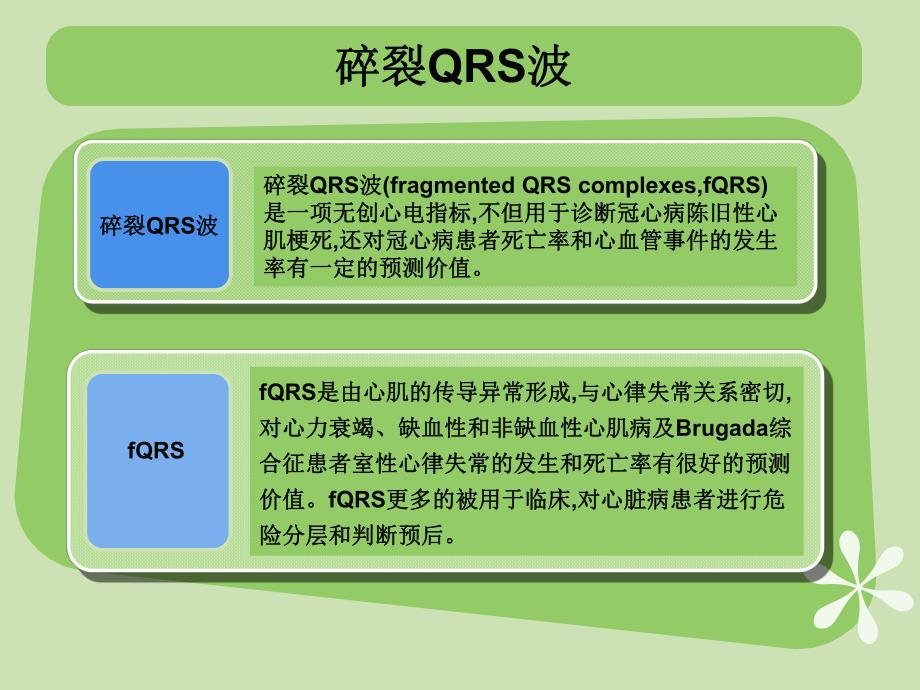 碎裂QRS波

碎裂QRS波

碎裂QRS波(fragmented QRS complexes,fQRS)是一项无创心电指标,不但用于诊断冠心病陈旧性心肌梗死,还对冠心病患者死亡率和心血管事件的发生率有一定的预测价值。

fQRS

fQRS是由心肌的传导异常形成,与心律失常关系密切,对心力衰竭、缺血性和非缺血性心肌病及Brugada综合征患者室性心律失常的发生和死亡率有很好的预测价值。fQRS更多的被用于临床,对心脏病患者进行危险分层和判断预后。